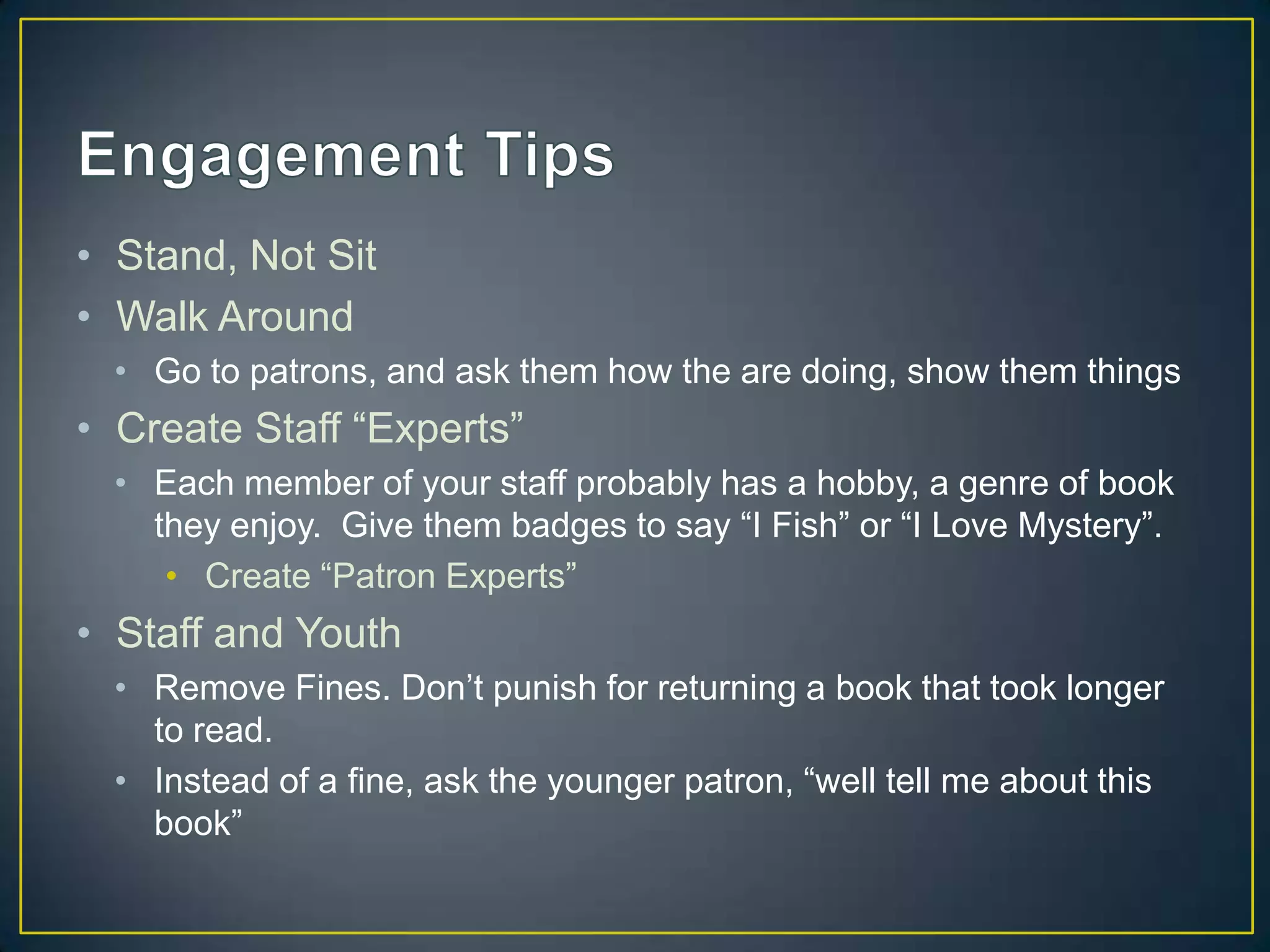 Engagement Tips

• Stand, Not Sit
• Walk Around
  • Go to patrons, and ask them how the are doing, show them things
• Create Staff “Experts”
  • Each member of your staff probably has a hobby, a genre of book they enjoy.  Give them badges to say “I Fish” or “I Love Mystery”.
    • Create “Patron Experts”
• Staff and Youth
  • Remove Fines. Don’t punish for returning a book that took longer to read.
  • Instead of a fine, ask the younger patron, “well tell me about this book”